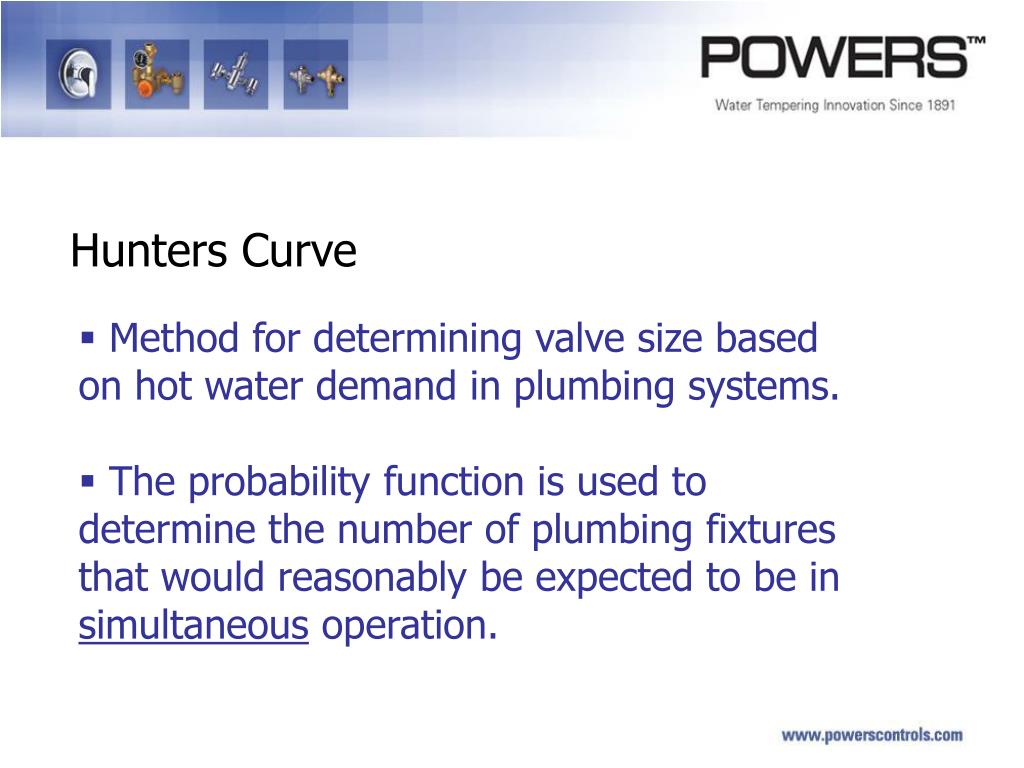 POWERS™
Water Tempering Innovation Since 1891

Hunters Curve

▪ Method for determining valve size based on hot water demand in plumbing systems.

▪ The probability function is used to determine the number of plumbing fixtures that would reasonably be expected to be in simultaneous operation.

www.powerscontrols.com